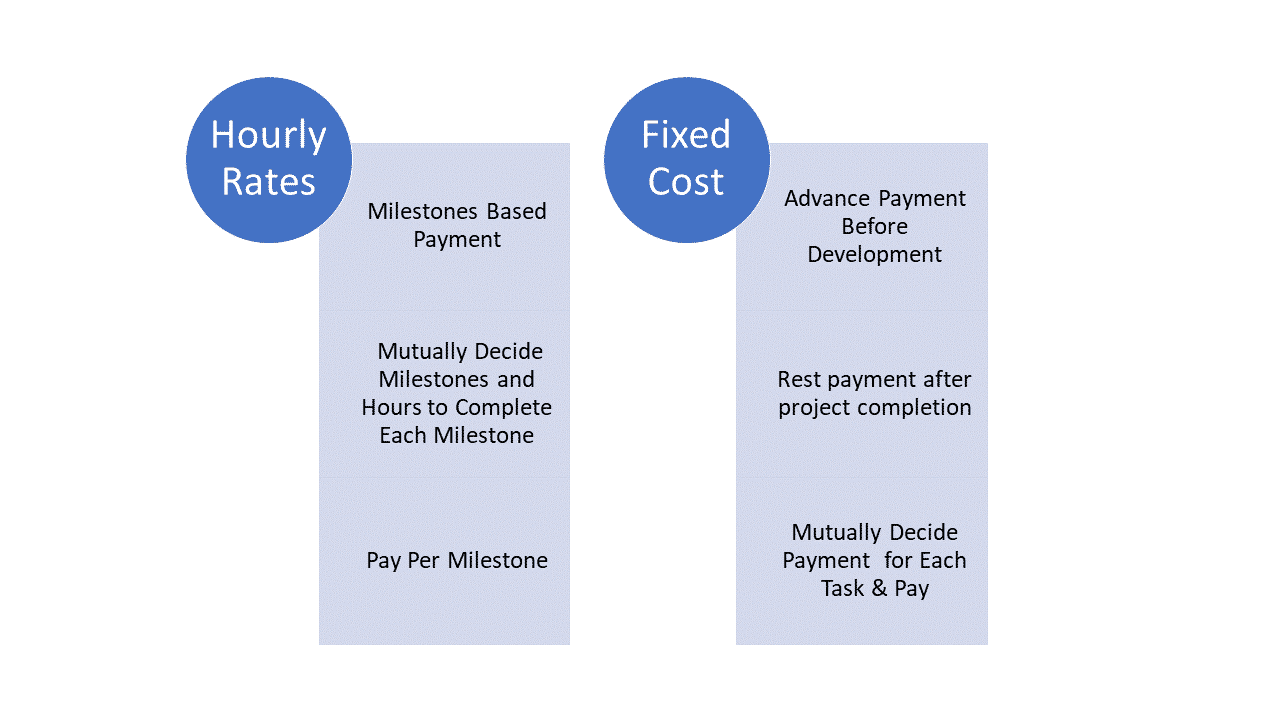 Hourly Rates

Milestones Based Payment

Mutually Decide Milestones and Hours to Complete Each Milestone

Pay Per Milestone

Fixed Cost

Advance Payment Before Development

Rest payment after project completion

Mutually Decide Payment for Each Task & Pay